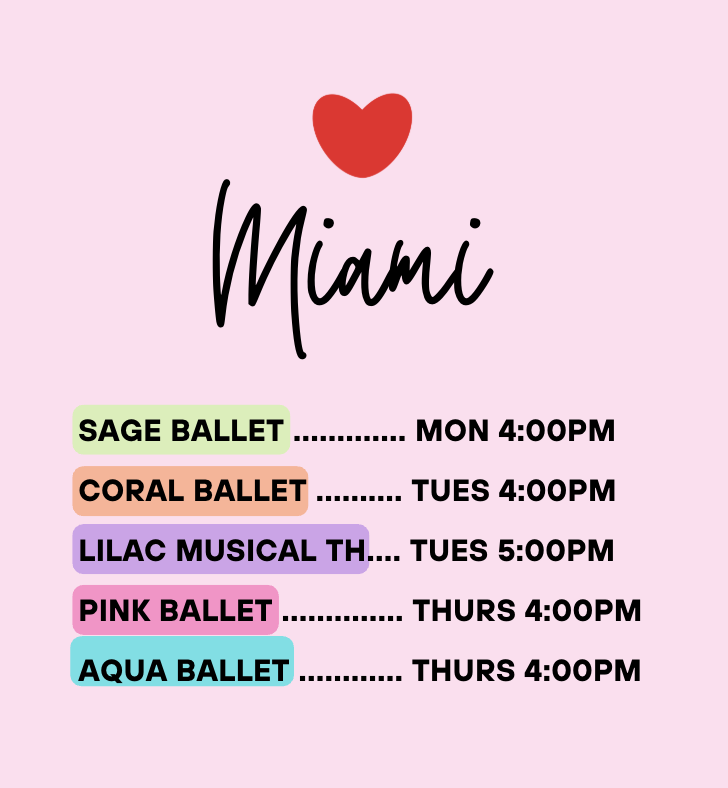 Miami

SAGE BALLET ............. MON 4:00PM

CORAL BALLET .......... TUES 4:00PM

LILAC MUSICAL TH.... TUES 5:00PM

PINK BALLET .............. THURS 4:00PM

AQUA BALLET ............ THURS 4:00PM